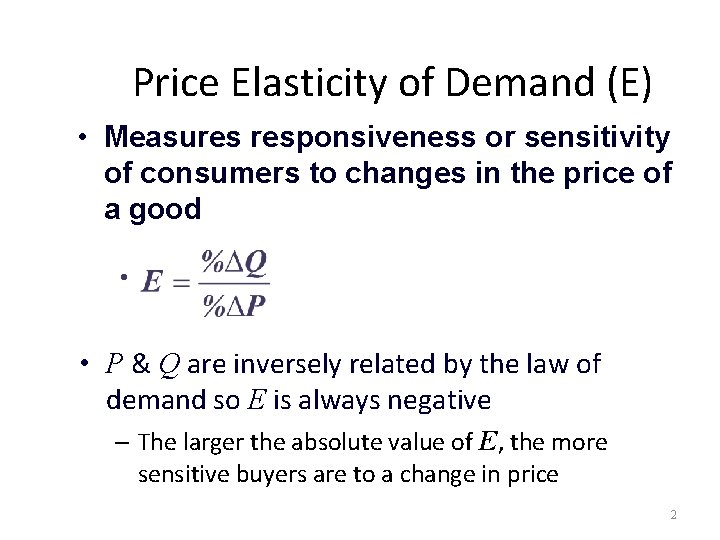 Price Elasticity of Demand (E)

• Measures responsiveness or sensitivity of consumers to changes in the price of a good

• $E = \frac{\%\Delta Q}{\%\Delta P}$

• $P$ & $Q$ are inversely related by the law of demand so $E$ is always negative

– The larger the absolute value of $E$, the more sensitive buyers are to a change in price

2